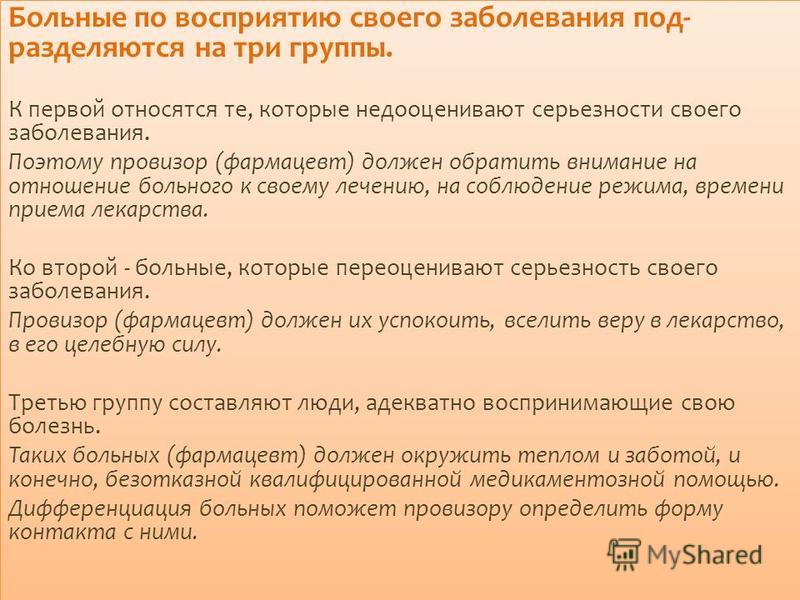 Больные по восприятию своего заболевания подразделяются на три группы.

К первой относятся те, которые недооценивают серьезности своего заболевания.

Поэтому провизор (фармацевт) должен обратить внимание на отношение больного к своему лечению, на соблюдение режима, времени приема лекарства.

Ко второй - больные, которые переоценивают серьезность своего заболевания.

Провизор (фармацевт) должен их успокоить, вселить веру в лекарство, в его целебную силу.

Третью группу составляют люди, адекватно воспринимающие свою болезнь.

Таких больных (фармацевт) должен окружить теплом и заботой, и конечно, безотказной квалифицированной медикаментозной помощью.

Дифференциация больных поможет провизору определить форму контакта с ними.

MyShared